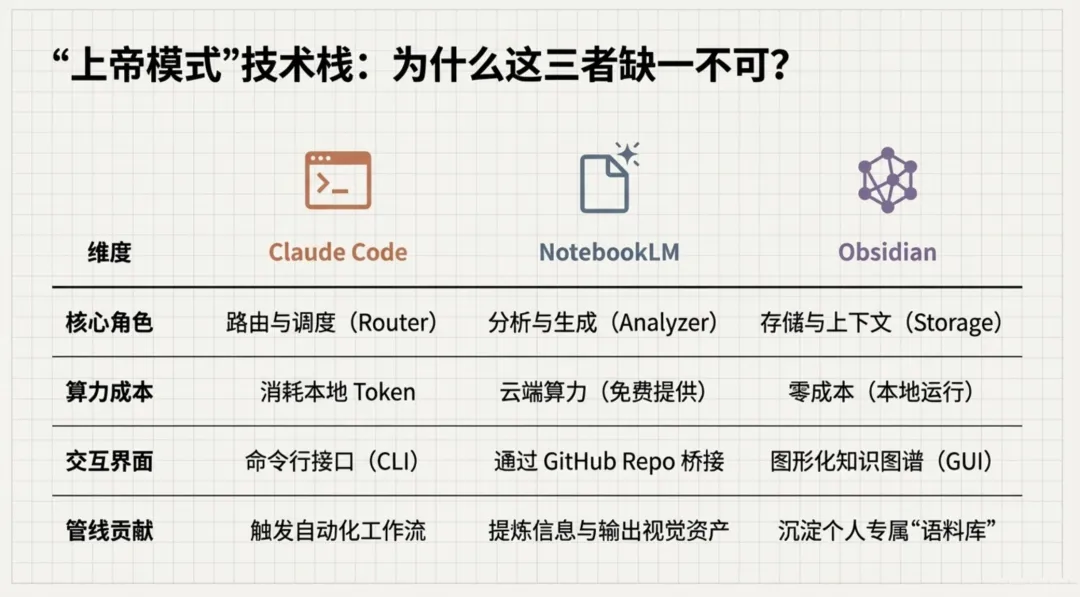 “上帝模式”技术栈：为什么这三者缺一不可？

| 维度 | Claude Code | NotebookLM | Obsidian |
|---|---|---|---|
| 核心角色 | 路由与调度（Router） | 分析与生成（Analyzer） | 存储与上下文（Storage） |
| 算力成本 | 消耗本地 Token | 云端算力（免费提供） | 零成本（本地运行） |
| 交互界面 | 命令行接口（CLI） | 通过 GitHub Repo 桥接 | 图形化知识图谱（GUI） |
| 管线贡献 | 触发自动化工作流 | 提炼信息与输出视觉资产 | 沉淀个人专属“语料库” |